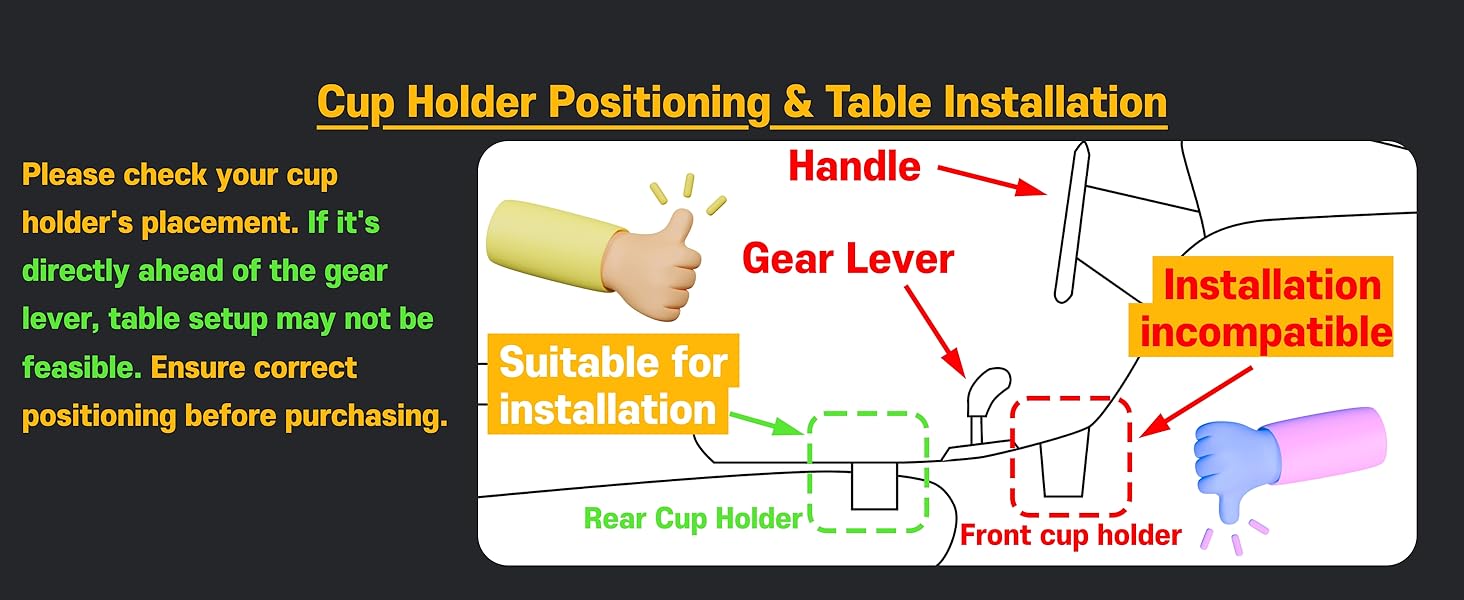 Cup Holder Positioning & Table Installation

Please check your cup holder's placement. If it's directly ahead of the gear lever, table setup may not be feasible. Ensure correct positioning before purchasing.

Handle

Gear Lever

Installation incompatible

Suitable for installation

Rear Cup Holder

Front cup holder